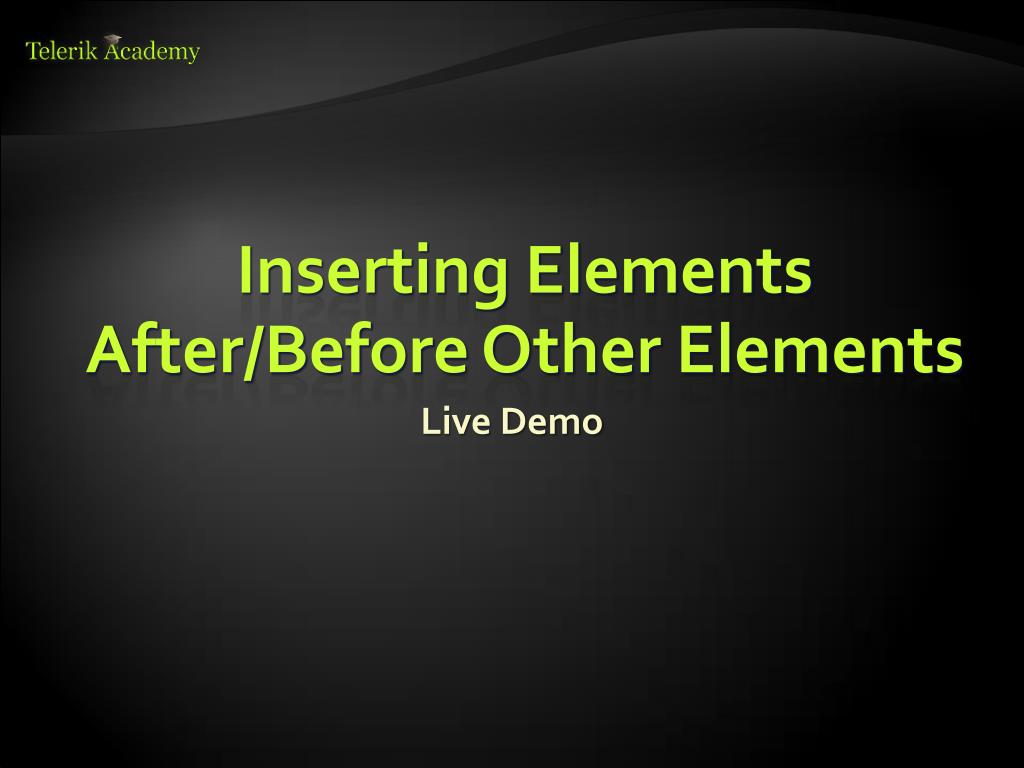 Telerik Academy

Inserting Elements After/Before Other Elements

Live Demo